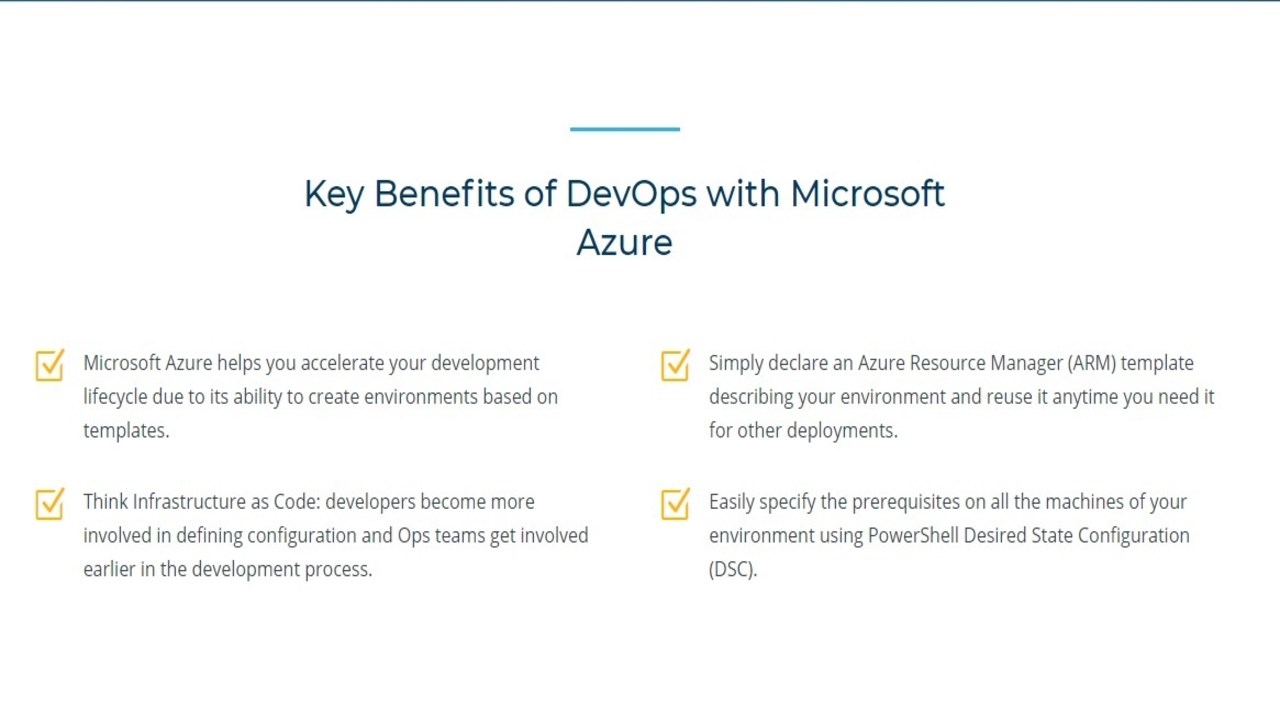 Key Benefits of DevOps with Microsoft Azure

Microsoft Azure helps you accelerate your development lifecycle due to its ability to create environments based on templates.

Think Infrastructure as Code: developers become more involved in defining configuration and Ops teams get involved earlier in the development process.

Simply declare an Azure Resource Manager (ARM) template describing your environment and reuse it anytime you need it for other deployments.

Easily specify the prerequisites on all the machines of your environment using PowerShell Desired State Configuration (DSC).